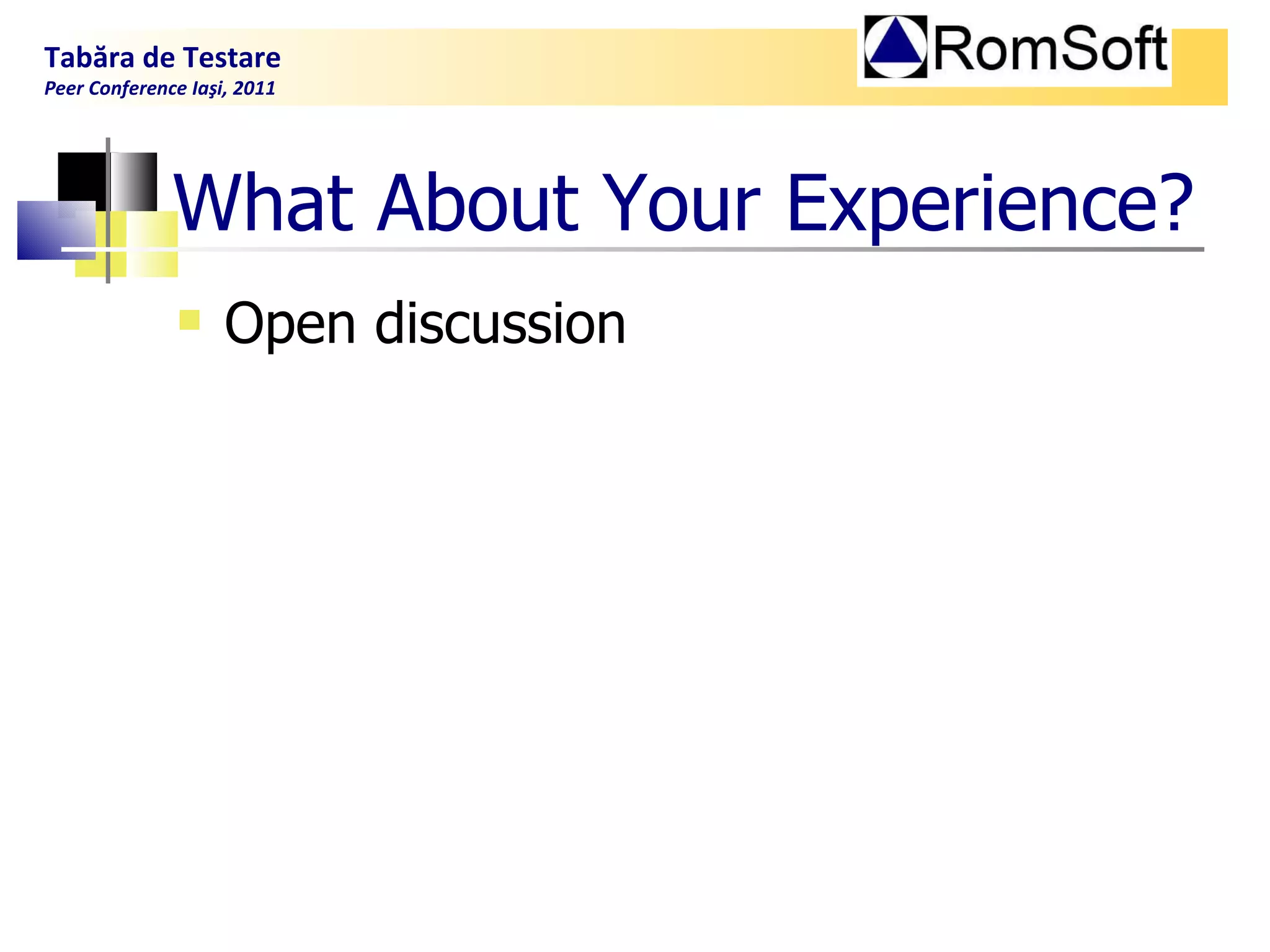 Tabăra de Testare
Peer Conference Iaşi, 2011

RomSoft

What About Your Experience?

Open discussion